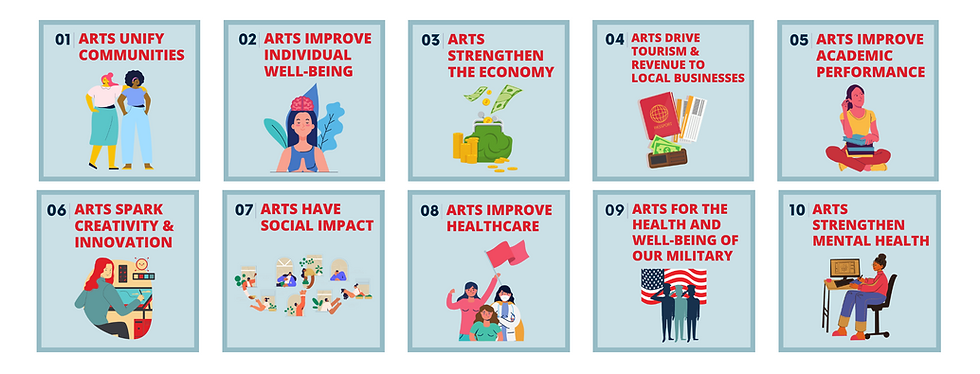 01 ARTS UNIFY COMMUNITIES

02 ARTS IMPROVE INDIVIDUAL WELL-BEING

03 ARTS STRENGTHEN THE ECONOMY

04 ARTS DRIVE TOURISM & REVENUE TO LOCAL BUSINESSES

05 ARTS IMPROVE ACADEMIC PERFORMANCE

06 ARTS SPARK CREATIVITY & INNOVATION

07 ARTS HAVE SOCIAL IMPACT

08 ARTS IMPROVE HEALTHCARE

09 ARTS FOR THE HEALTH AND WELL-BEING OF OUR MILITARY

10 ARTS STRENGTHEN MENTAL HEALTH